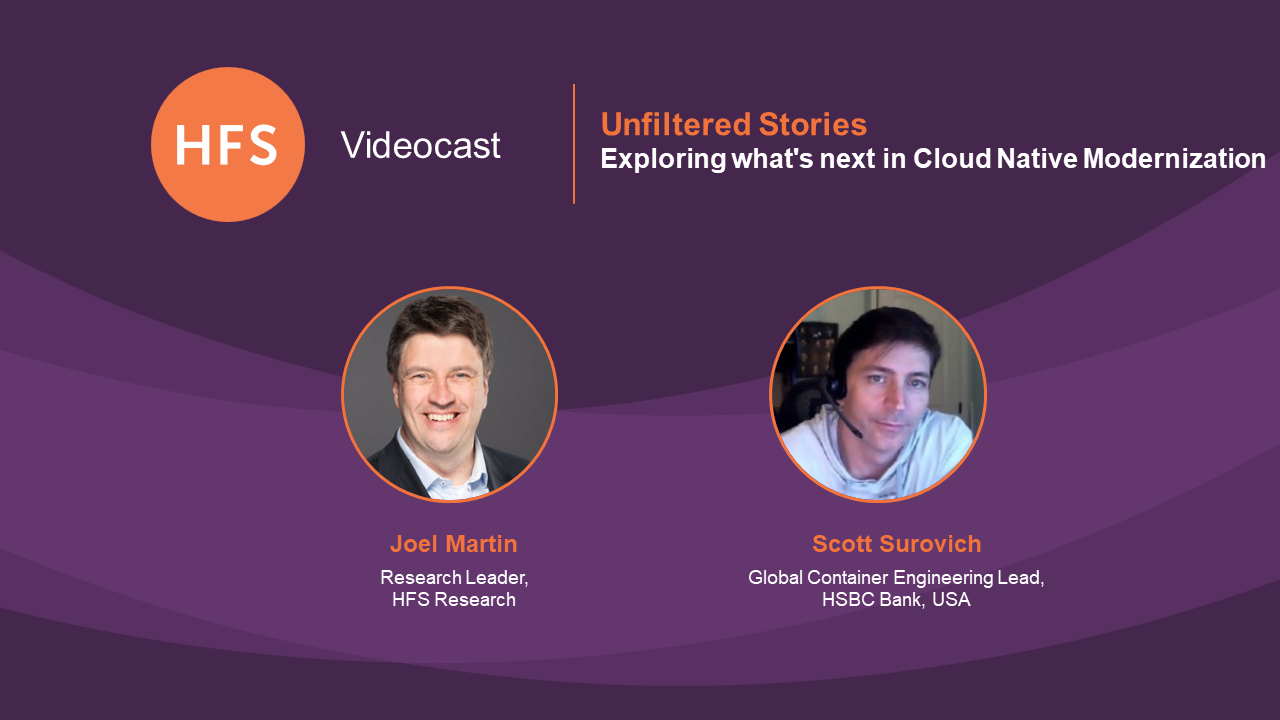 HFS

Videocast

Unfiltered Stories
Exploring what's next in Cloud Native Modernization

Joel Martin
Research Leader,
HFS Research

Scott Surovich
Global Container Engineering Lead,
HSBC Bank, USA